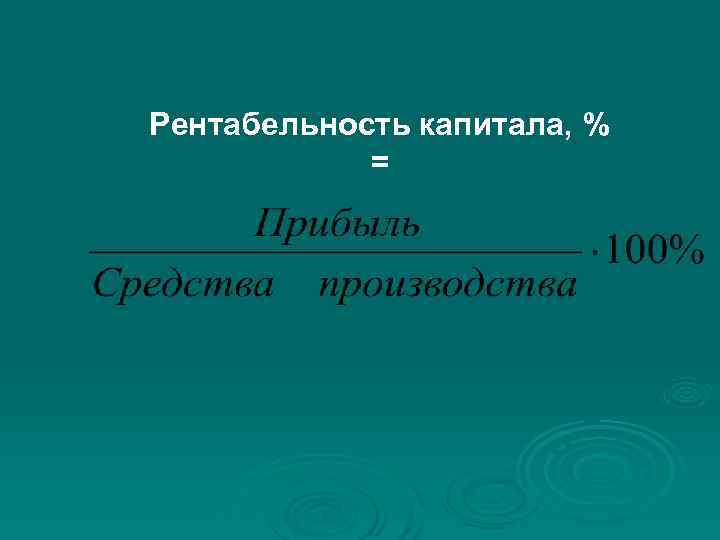 Рентабельность капитала, %
=

$\frac{Прибыль}{Средства \quad производства} \cdot 100\%$